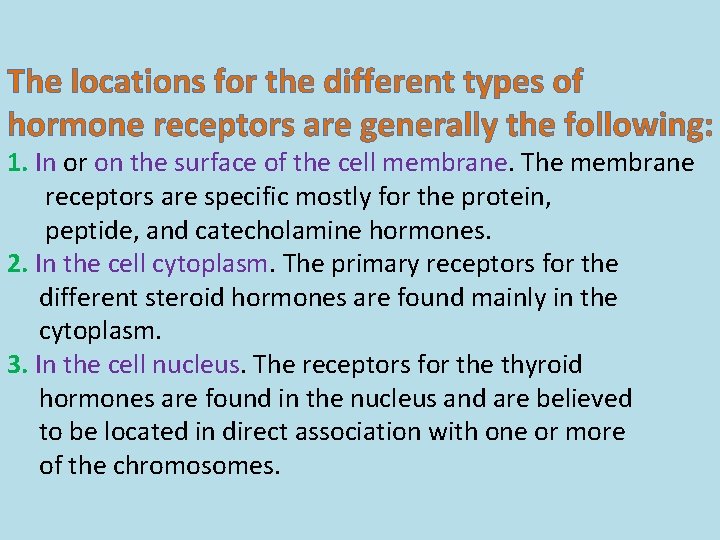 The locations for the different types of hormone receptors are generally the following:

1. In or on the surface of the cell membrane. The membrane receptors are specific mostly for the protein, peptide, and catecholamine hormones.

2. In the cell cytoplasm. The primary receptors for the different steroid hormones are found mainly in the cytoplasm.

3. In the cell nucleus. The receptors for the thyroid hormones are found in the nucleus and are believed to be located in direct association with one or more of the chromosomes.